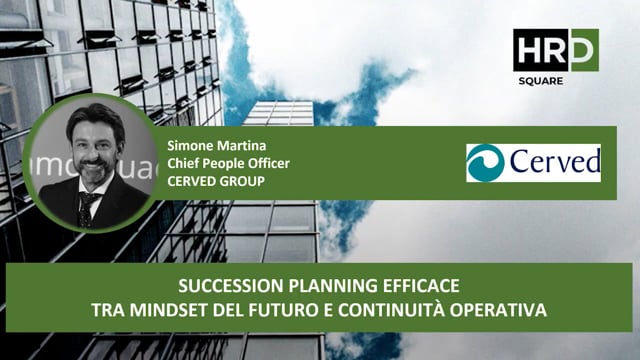 HRD
SQUARE

Simone Martina
Chief People Officer
CERVED GROUP

Cerved

SUCCESSION PLANNING EFFICACE
TRA MINDSET DEL FUTURO E CONTINUITÀ OPERATIVA